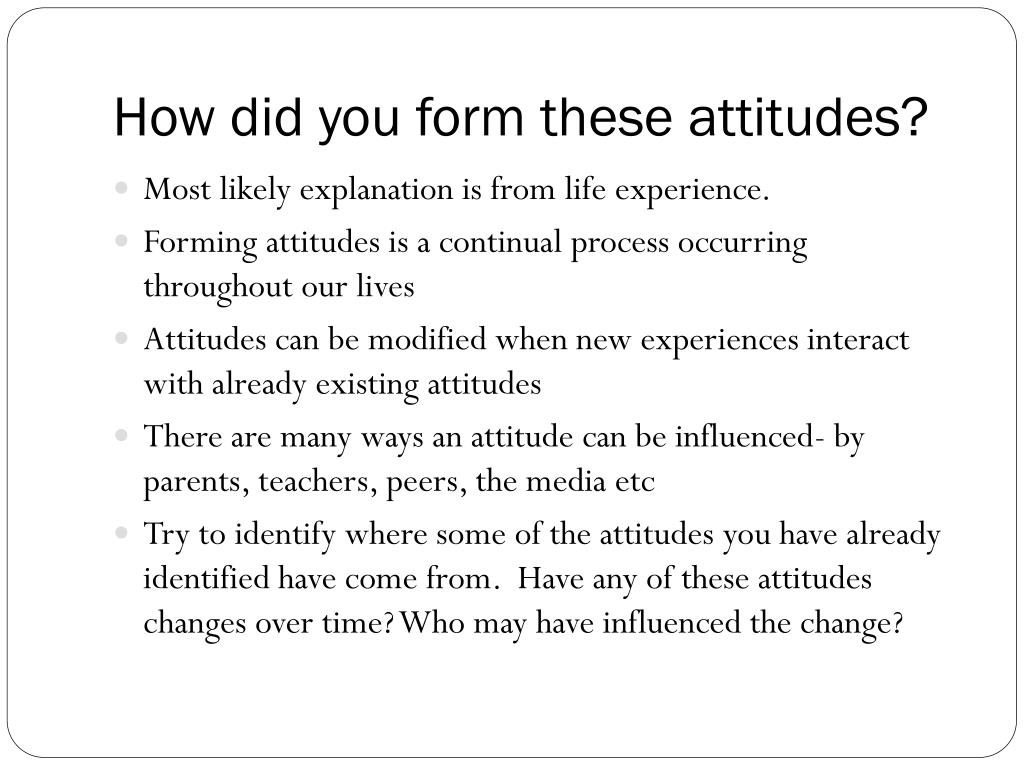 How did you form these attitudes?

- Most likely explanation is from life experience.
- Forming attitudes is a continual process occurring throughout our lives
- Attitudes can be modified when new experiences interact with already existing attitudes
- There are many ways an attitude can be influenced- by parents, teachers, peers, the media etc
- Try to identify where some of the attitudes you have already identified have come from. Have any of these attitudes changes over time? Who may have influenced the change?